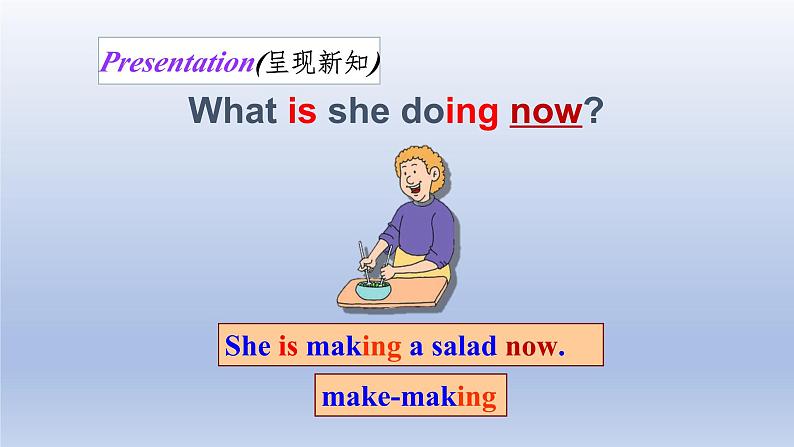 Presentation(呈现新知)

What is she doing now?

She is making a salad now.

make-making